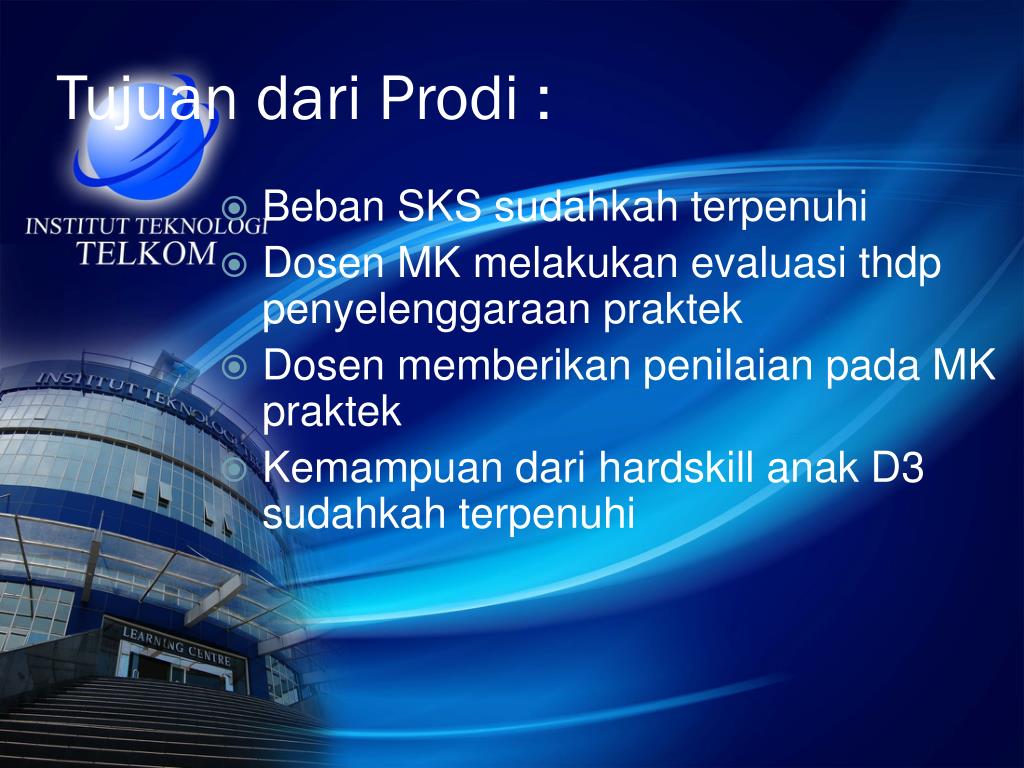 Tujuan dari Prodi :

INSTITUT TEKNOLOGI TELKOM

Beban SKS sudahkah terpenuhi

Dosen MK melakukan evaluasi thdp penyelenggaraan praktek

Dosen memberikan penilaian pada MK praktek

Kemampuan dari hardskill anak D3 sudahkah terpenuhi

INSTITUT TEKNOLOGI

LEARNING CENTRE